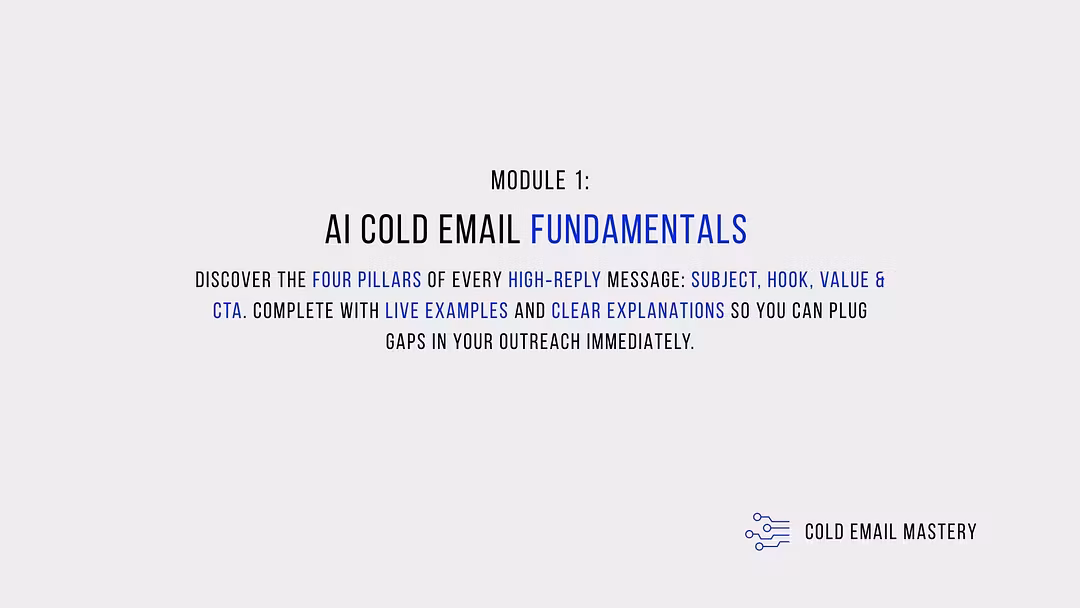 MODULE 1:

AI COLD EMAIL FUNDAMENTALS

DISCOVER THE FOUR PILLARS OF EVERY HIGH-REPLY MESSAGE: SUBJECT, HOOK, VALUE & CTA. COMPLETE WITH LIVE EXAMPLES AND CLEAR EXPLANATIONS SO YOU CAN PLUG GAPS IN YOUR OUTREACH IMMEDIATELY.

COLD EMAIL MASTERY